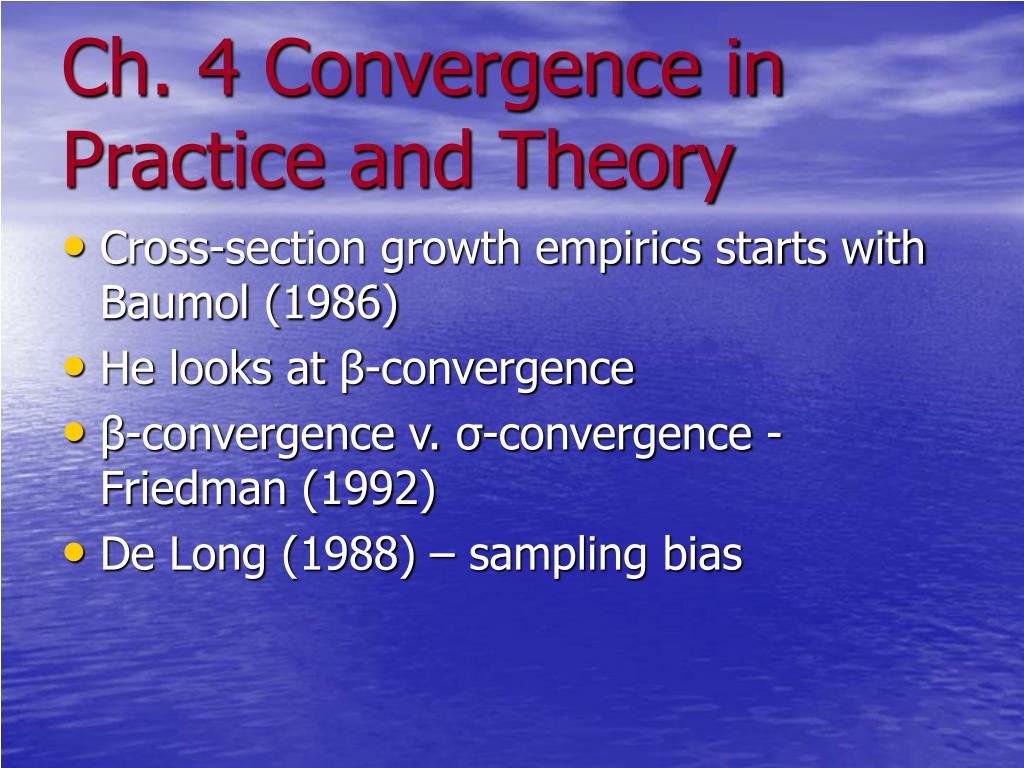 Ch. 4 Convergence in Practice and Theory

• Cross-section growth empirics starts with Baumol (1986)
• He looks at β-convergence
• β-convergence v. σ-convergence - Friedman (1992)
• De Long (1988) – sampling bias